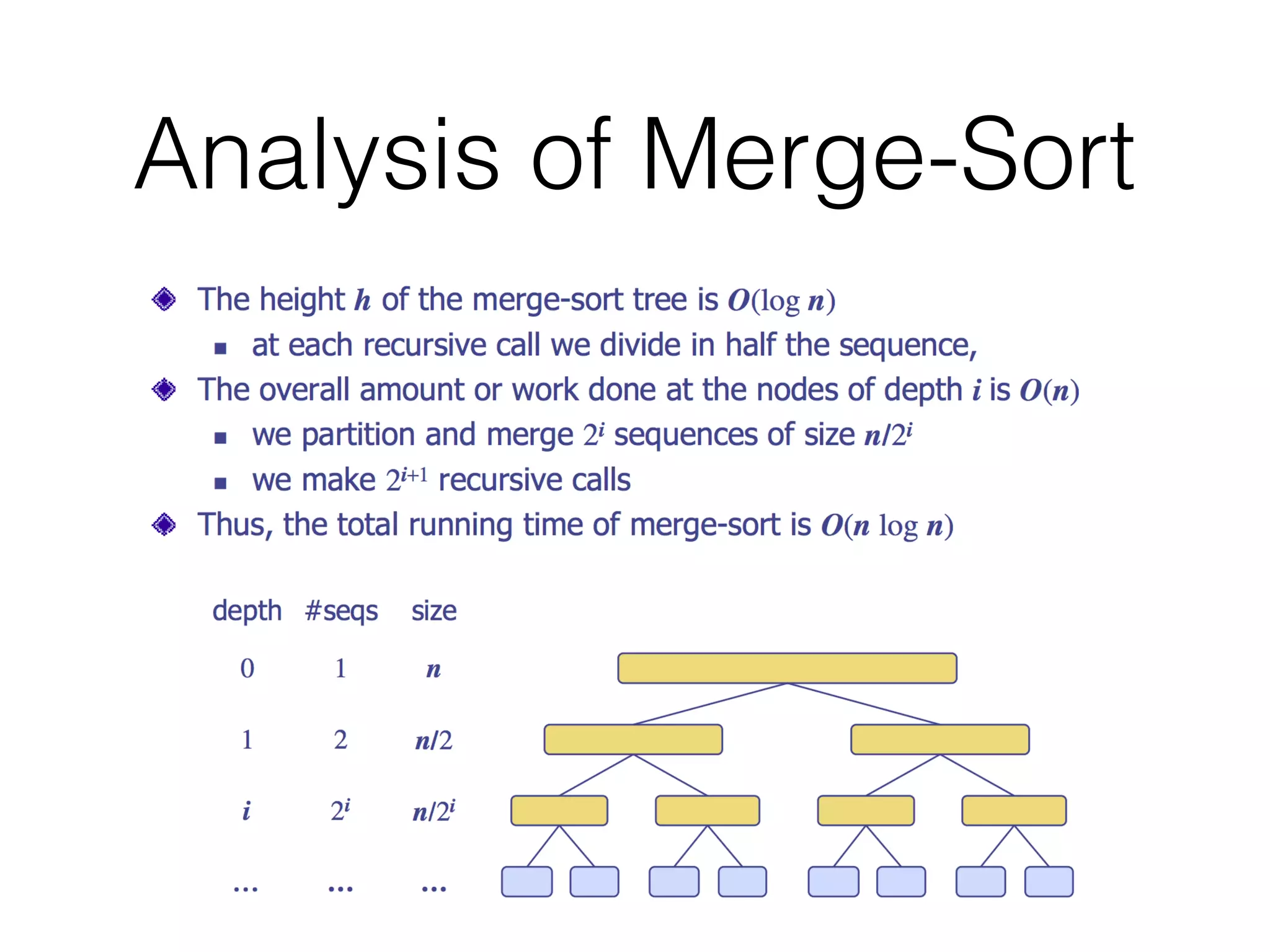 Analysis of Merge-Sort

The height $h$ of the merge-sort tree is $O(\log n)$
at each recursive call we divide in half the sequence,
The overall amount or work done at the nodes of depth $i$ is $O(n)$
we partition and merge $2^i$ sequences of size $n/2^i$
we make $2^{i+1}$ recursive calls
Thus, the total running time of merge-sort is $O(n \log n)$

| depth | #seqs | size |
|---|---|---|
| 0 | 1 | $n$ |
| 1 | 2 | $n/2$ |
| $i$ | $2^i$ | $n/2^i$ |
| … | … | … |